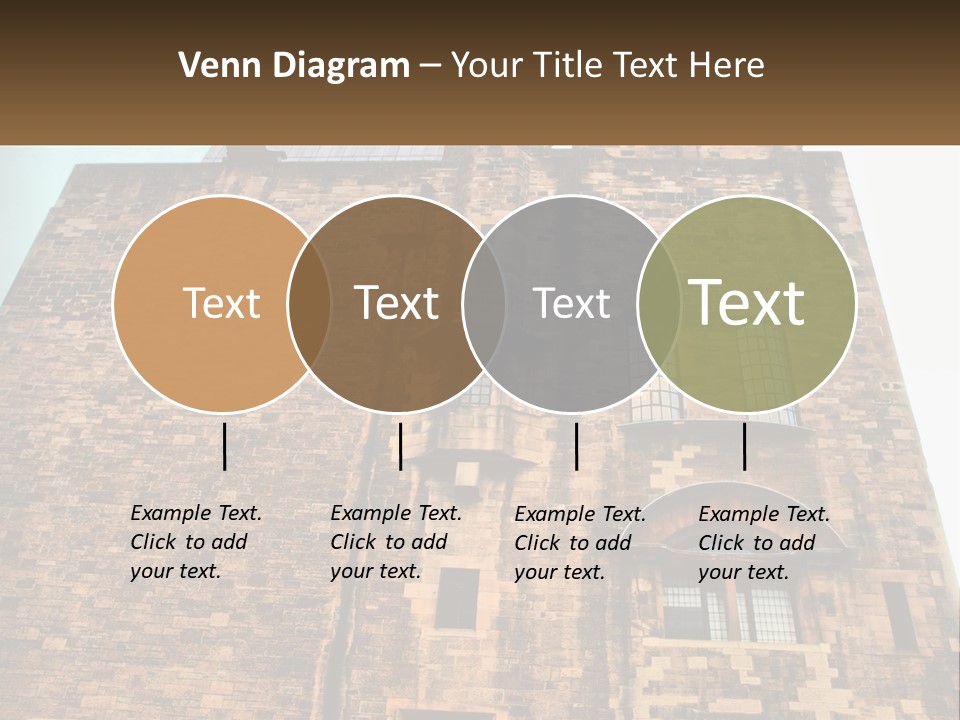 Venn Diagram – Your Title Text Here

Text

Text

Text

Text

Example Text. Click to add your text.

Example Text. Click to add your text.

Example Text. Click to add your text.

Example Text. Click to add your text.